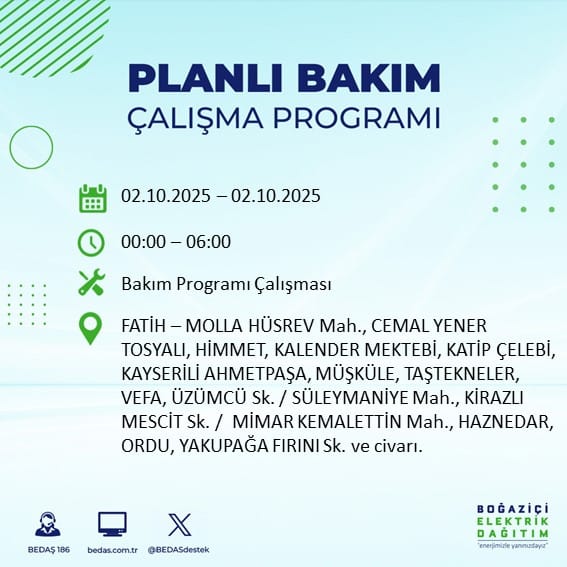 PLANLI BAKIM
ÇALIŞMA PROGRAMI

02.10.2025 – 02.10.2025

00:00 – 06:00

Bakım Programı Çalışması

FATİH – MOLLA HÜSREV Mah., CEMAL YENER TOSYALI, HİMMET, KALENDER MEKTEBİ, KATİP ÇELEBİ, KAYSERİLİ AHMETPAŞA, MÜŞKÜLE, TAŞTEKNELER, VEFA, ÜZÜMCÜ Sk. / SÜLEYMANİYE Mah., KİRAZLI MESCİT Sk. / MİMAR KEMALETTİN Mah., HAZNEDAR, ORDU, YAKUPAĞA FIRINI Sk. ve civarı.

BEDAŞ 186
bedas.com.tr
@BEDASdestek

BOĞAZİÇİ
ELEKTRİK
DAĞITIM
"enerjimizle yanınızdayız"